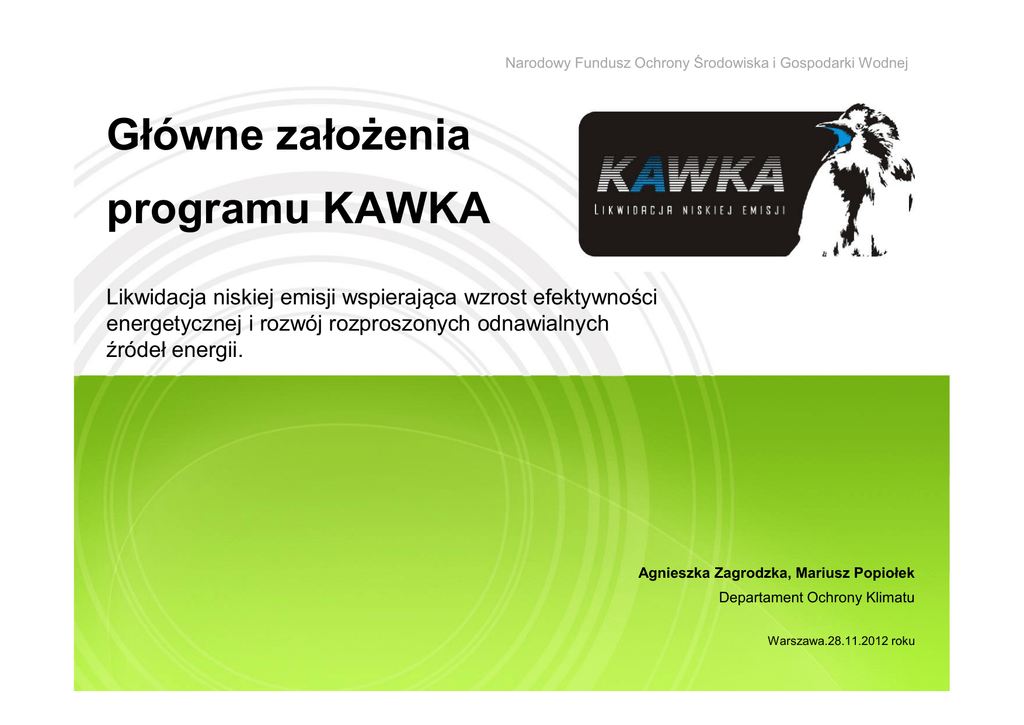 Narodowy Fundusz Ochrony Środowiska i Gospodarki Wodnej

Główne założenia programu KAWKA

KAWKA
LIKWIDACJA NISKIEJ EMISJI

Likwidacja niskiej emisji wspierająca wzrost efektywności energetycznej i rozwój rozproszonych odnawialnych źródeł energii.

Agnieszka Zagrodzka, Mariusz Popiołek

Departament Ochrony Klimatu

Warszawa.28.11.2012 roku